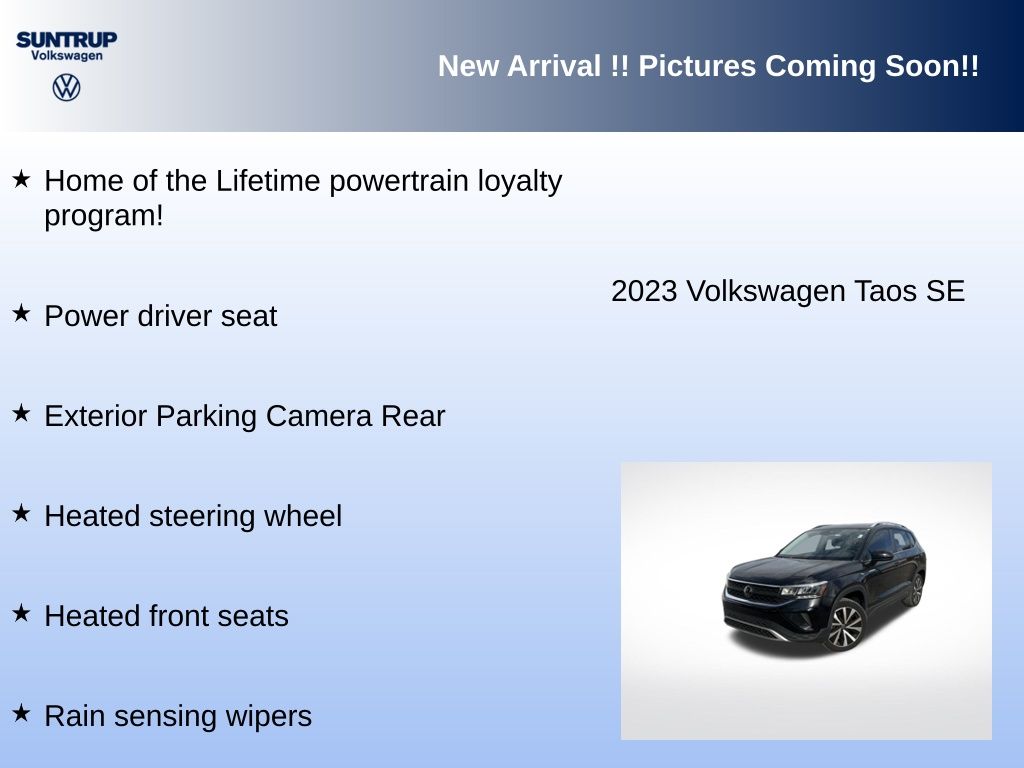 SUNTRUP
Volkswagen

New Arrival !! Pictures Coming Soon!!

★ Home of the Lifetime powertrain loyalty program!

★ Power driver seat

★ Exterior Parking Camera Rear

★ Heated steering wheel

★ Heated front seats

★ Rain sensing wipers

2023 Volkswagen Taos SE